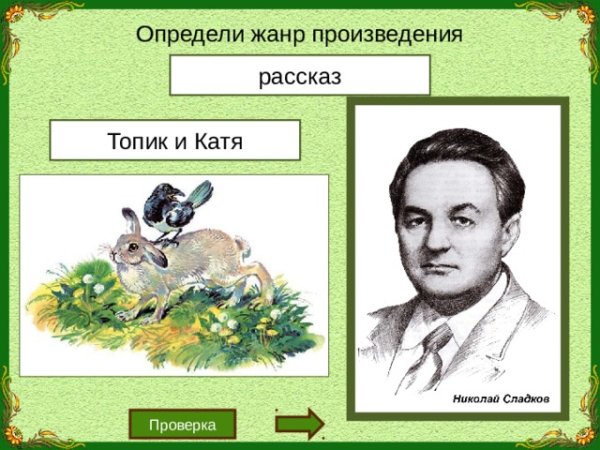 Определи жанр произведения

рассказ

Топик и Катя

Николай Сладков

Проверка